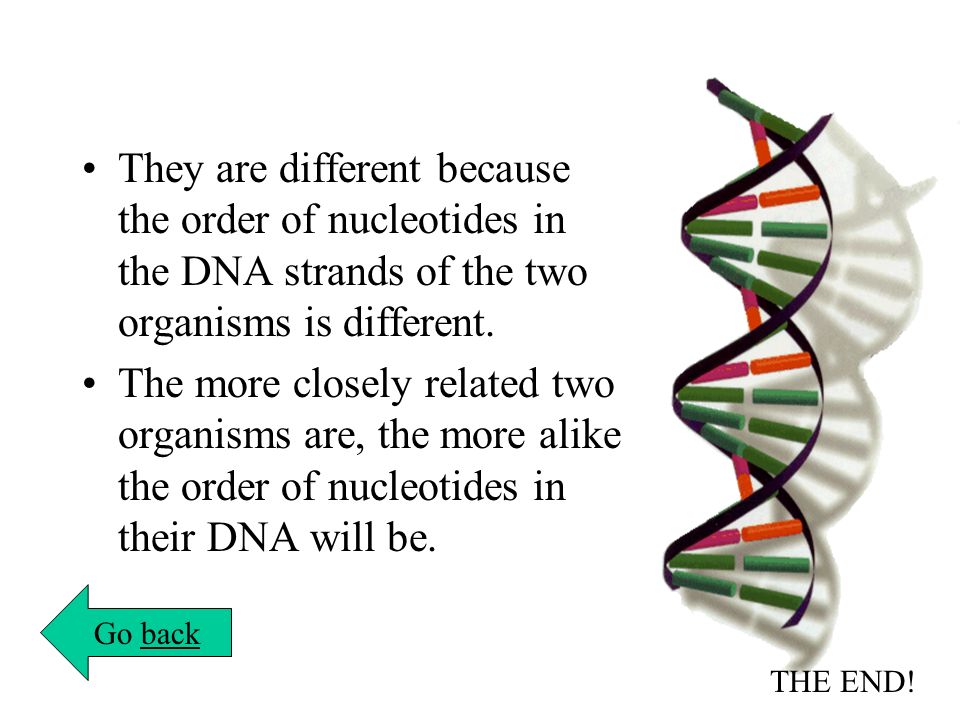 • They are different because the order of nucleotides in the DNA strands of the two organisms is different.

• The more closely related two organisms are, the more alike the order of nucleotides in their DNA will be.

Go back

THE END!